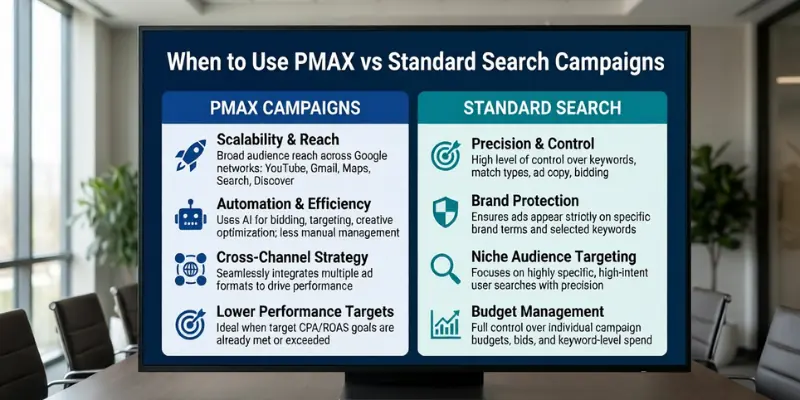 When to Use PMAX vs Standard Search Campaigns

PMAX CAMPAIGNS

Scalability & Reach
Broad audience reach across Google networks: YouTube, Gmail, Maps, Search, Discover

Automation & Efficiency
Uses AI for bidding, targeting, creative optimization; less manual management

Cross-Channel Strategy
Seamlessly integrates multiple ad formats to drive performance

Lower Performance Targets
Ideal when target CPA/ROAS goals are already met or exceeded

STANDARD SEARCH

Precision & Control
High level of control over keywords, match types, ad copy, bidding

Brand Protection
Ensures ads appear strictly on specific brand terms and selected keywords

Niche Audience Targeting
Focuses on highly specific, high-intent user searches with precision

Budget Management
Full control over individual campaign budgets, bids, and keyword-level spend